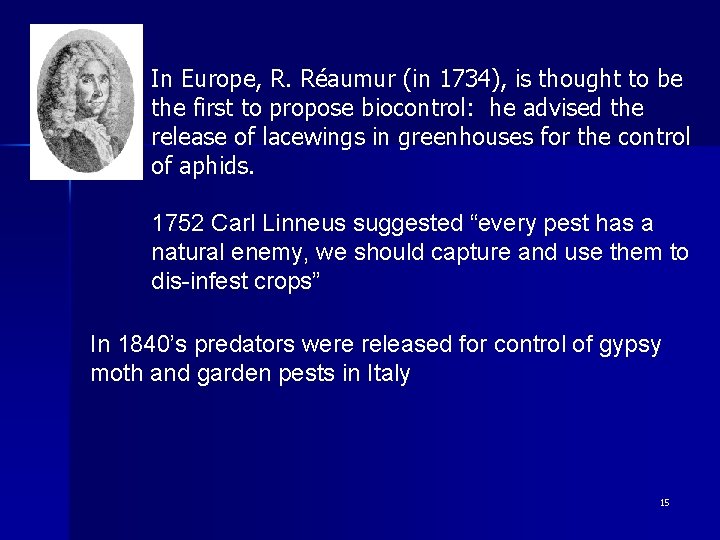 In Europe, R. Réaumur (in 1734), is thought to be the first to propose biocontrol:  he advised the release of lacewings in greenhouses for the control of aphids.

1752 Carl Linneus suggested “every pest has a natural enemy, we should capture and use them to dis-infest crops”

In 1840’s predators were released for control of gypsy moth and garden pests in Italy

15